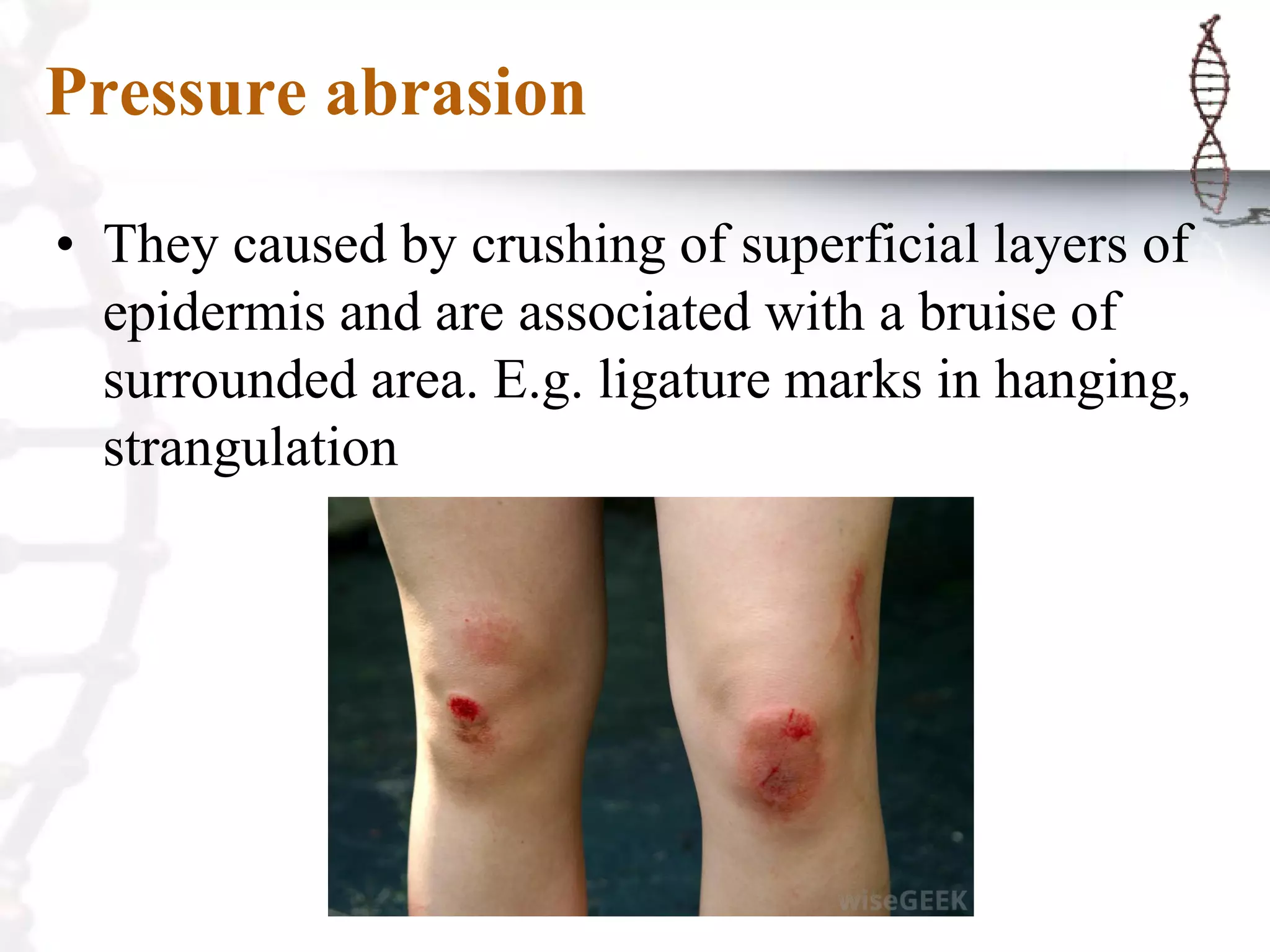 Pressure abrasion

• They caused by crushing of superficial layers of epidermis and are associated with a bruise of surrounded area. E.g. ligature marks in hanging, strangulation

wiseGEEK